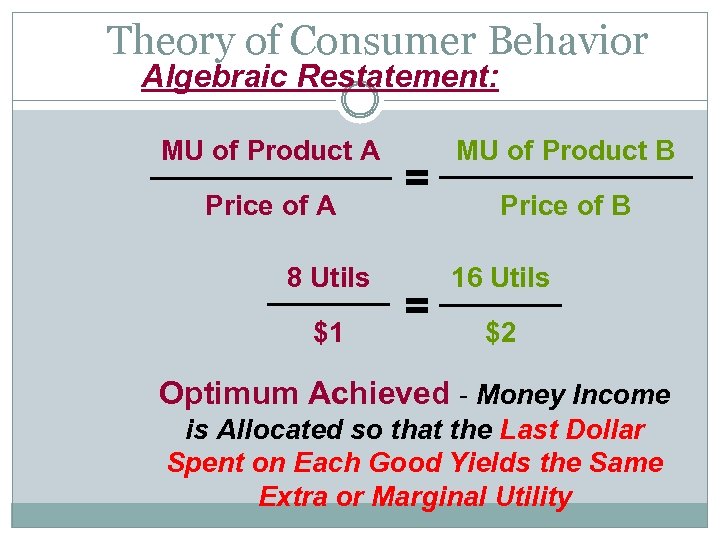 Theory of Consumer Behavior

Algebraic Restatement:

$\frac{\text{MU of Product A}}{\text{Price of A}} = \frac{\text{MU of Product B}}{\text{Price of B}}$

$\frac{\text{8 Utils}}{\$1} = \frac{\text{16 Utils}}{\$2}$

Optimum Achieved - Money Income is Allocated so that the Last Dollar Spent on Each Good Yields the Same Extra or Marginal Utility